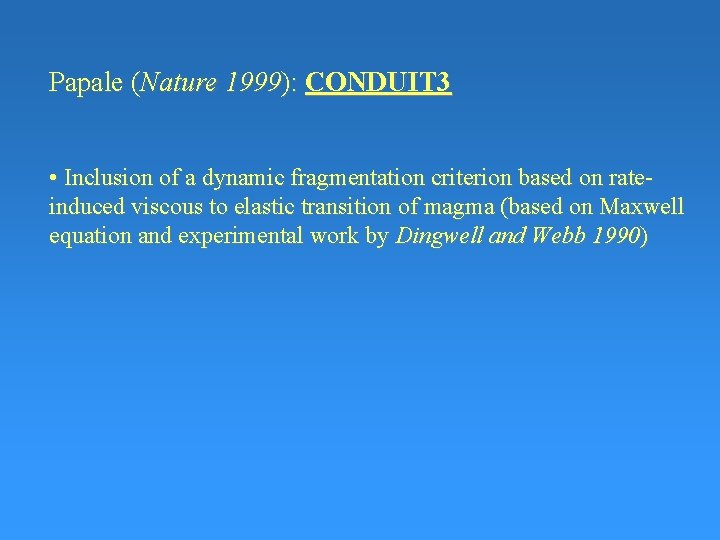 Papale (Nature 1999): CONDUIT3

• Inclusion of a dynamic fragmentation criterion based on rate-induced viscous to elastic transition of magma (based on Maxwell equation and experimental work by Dingwell and Webb 1990)